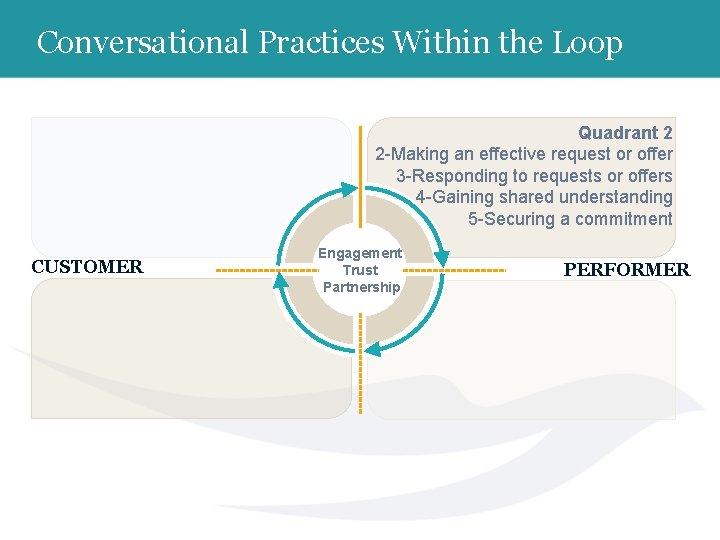 Conversational Practices Within the Loop

Quadrant 2
2-Making an effective request or offer
3-Responding to requests or offers
4-Gaining shared understanding
5-Securing a commitment

CUSTOMER

Engagement
Trust
Partnership

PERFORMER